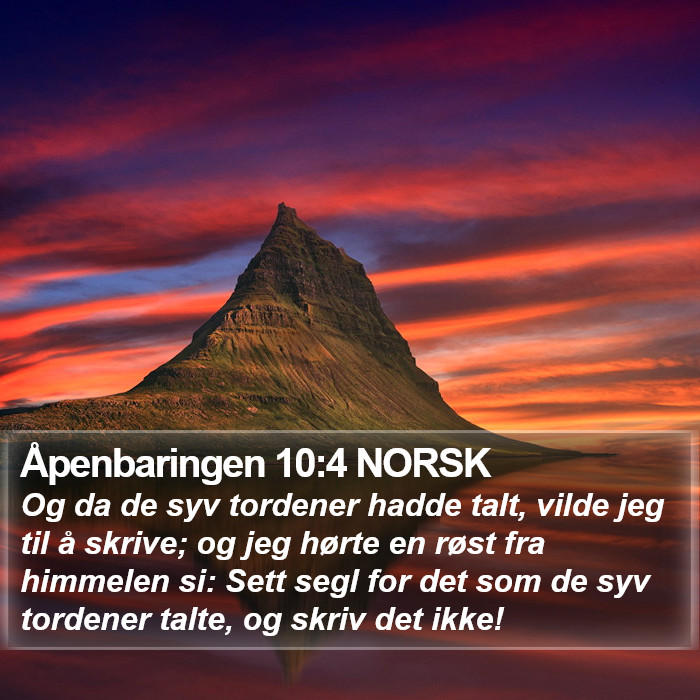 Åpenbaringen 10:4 NORSK

Og da de syv tordener hadde talt, vilde jeg til å skrive; og jeg hørte en røst fra himmelen si: Sett segl for det som de syv tordener talte, og skriv det ikke!